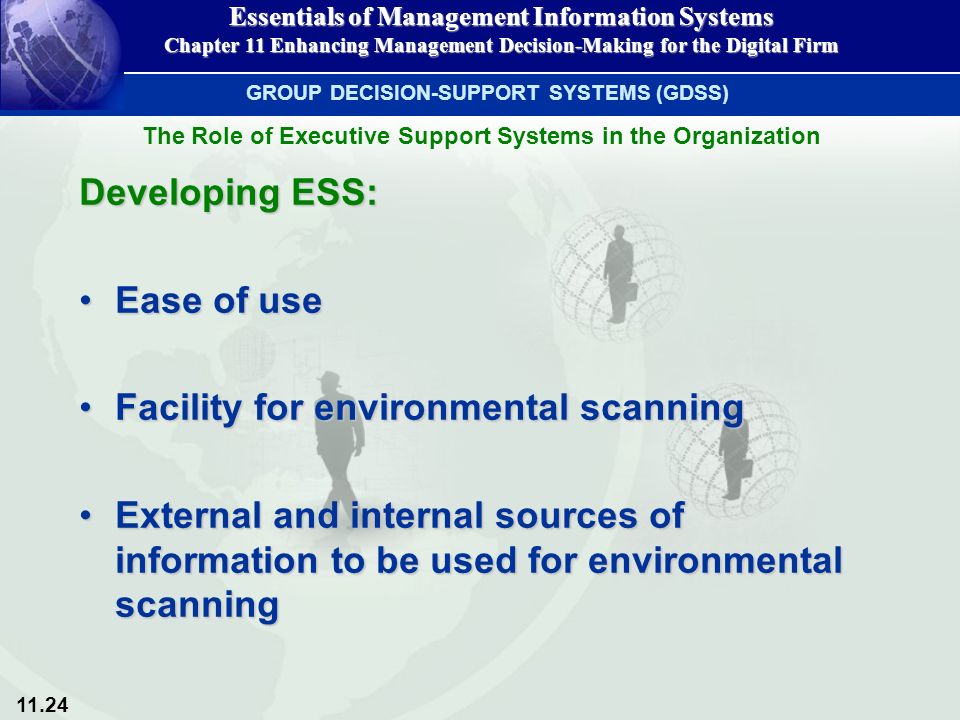 Essentials of Management Information Systems
Chapter 11 Enhancing Management Decision-Making for the Digital Firm

GROUP DECISION-SUPPORT SYSTEMS (GDSS)

The Role of Executive Support Systems in the Organization

Developing ESS:

• Ease of use

• Facility for environmental scanning

• External and internal sources of information to be used for environmental scanning

11.24